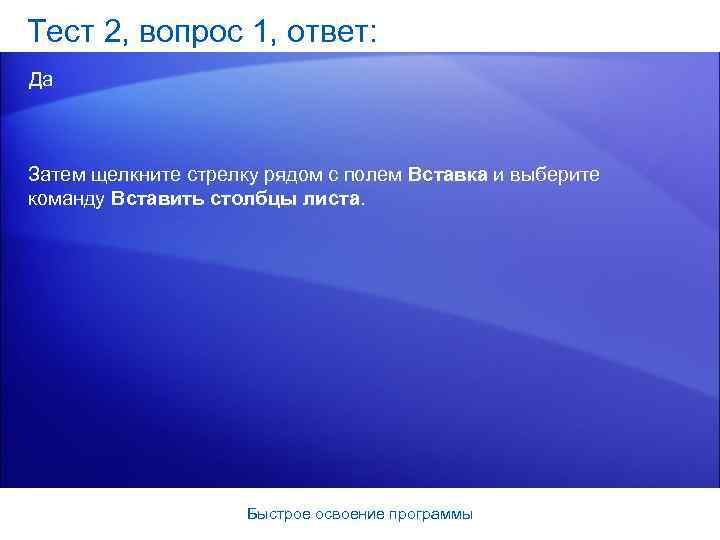 Тест 2, вопрос 1, ответ:

Да

Затем щелкните стрелку рядом с полем Вставка и выберите команду Вставить столбцы листа.

Быстрое освоение программы